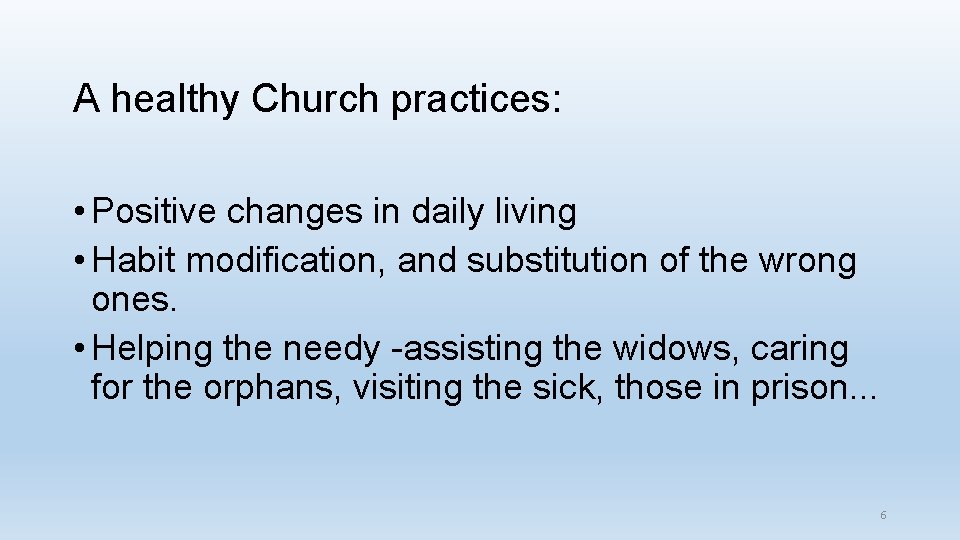 A healthy Church practices:

• Positive changes in daily living
• Habit modification, and substitution of the wrong ones.
• Helping the needy -assisting the widows, caring for the orphans, visiting the sick, those in prison...

6